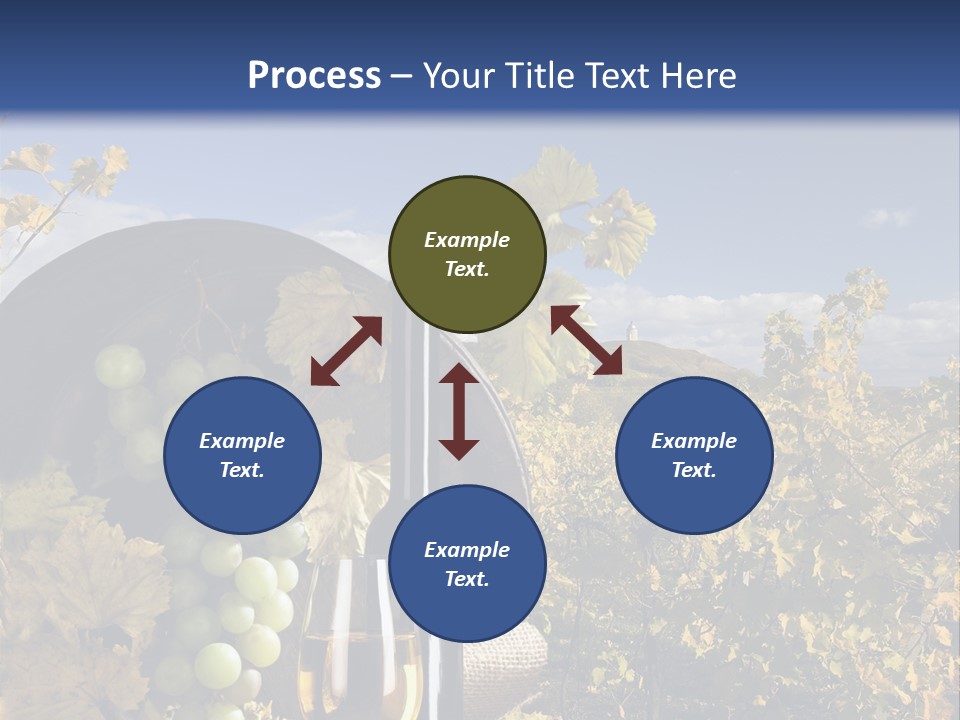 Process – Your Title Text Here

Example Text.

Example Text.

Example Text.

Example Text.